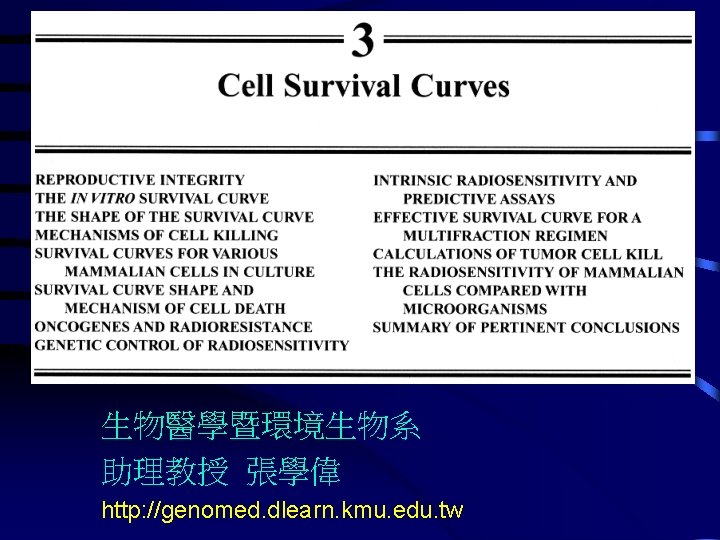 3

Cell Survival Curves

REPRODUCTIVE INTEGRITY
THE IN VITRO SURVIVAL CURVE
THE SHAPE OF THE SURVIVAL CURVE
MECHANISMS OF CELL KILLING
SURVIVAL CURVES FOR VARIOUS MAMMALIAN CELLS IN CULTURE
SURVIVAL CURVE SHAPE AND MECHANISM OF CELL DEATH
ONCOGENES AND RADIORESISTANCE
GENETIC CONTROL OF RADIOSENSITIVITY

INTRINSIC RADIOSENSITIVITY AND PREDICTIVE ASSAYS
EFFECTIVE SURVIVAL CURVE FOR A MULTIFRACTION REGIMEN
CALCULATIONS OF TUMOR CELL KILL
THE RADIOSENSITIVITY OF MAMMALIAN CELLS COMPARED WITH MICROORGANISMS
SUMMARY OF PERTINENT CONCLUSIONS

生物醫學暨環境生物系
助理教授 張學偉
http://genomed.dlearn.kmu.edu.tw